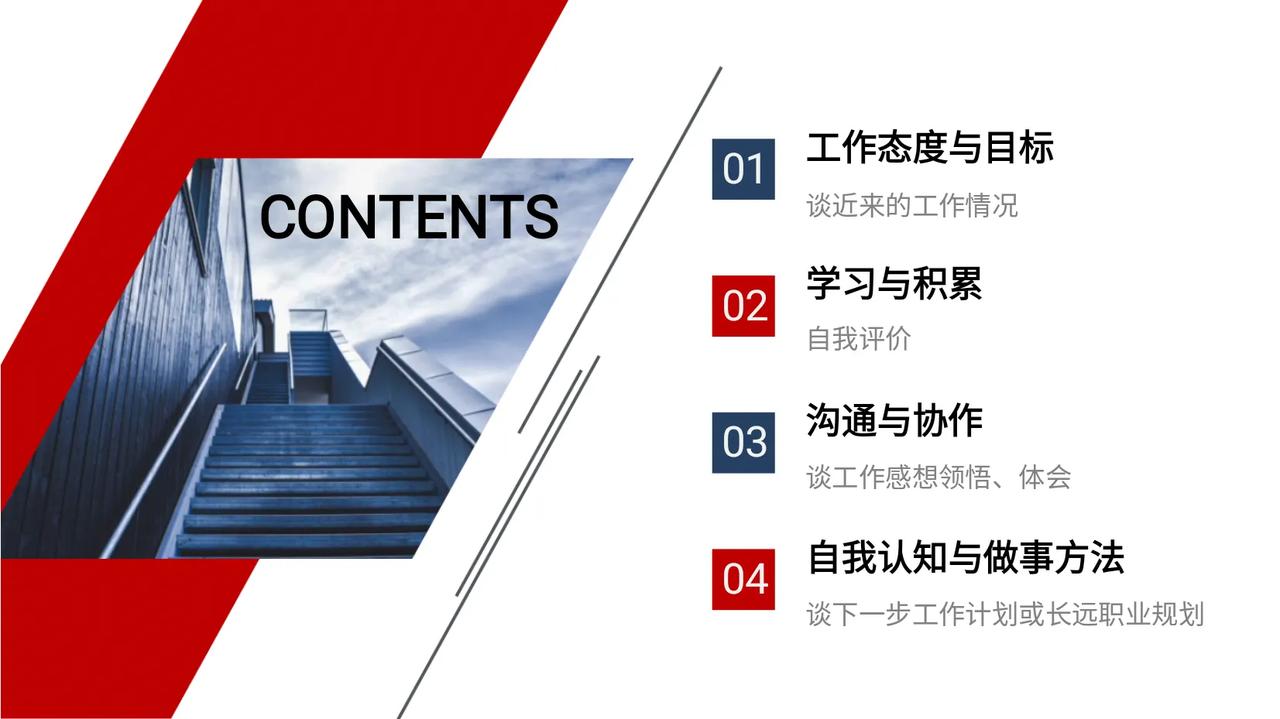 CONTENTS

01
工作态度与目标
谈近来的工作情况

02
学习与积累
自我评价

03
沟通与协作
谈工作感想领悟、体会

04
自我认知与做事方法
谈下一步工作计划或长远职业规划